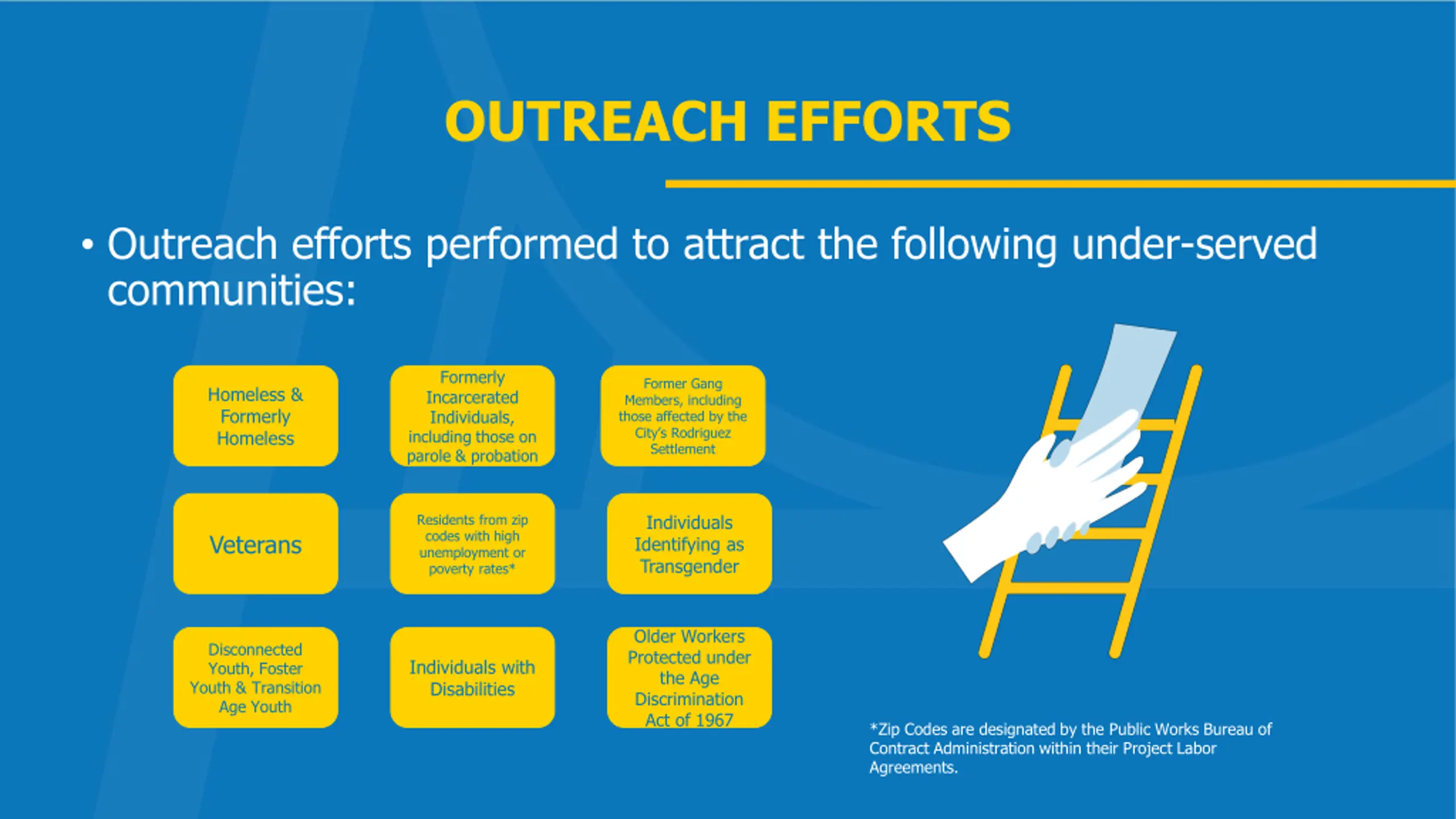 OUTREACH EFFORTS

• Outreach efforts performed to attract the following under-served communities:

Homeless & Formerly Homeless

Formerly Incarcerated Individuals, including those on parole & probation

Former Gang Members, including those affected by the City's Rodriguez Settlement

Veterans

Residents from zip codes with high unemployment or poverty rates*

Individuals Identifying as Transgender

Disconnected Youth, Foster Youth & Transition Age Youth

Individuals with Disabilities

Older Workers Protected under the Age Discrimination Act of 1967

*Zip Codes are designated by the Public Works Bureau of Contract Administration within their Project Labor Agreements.